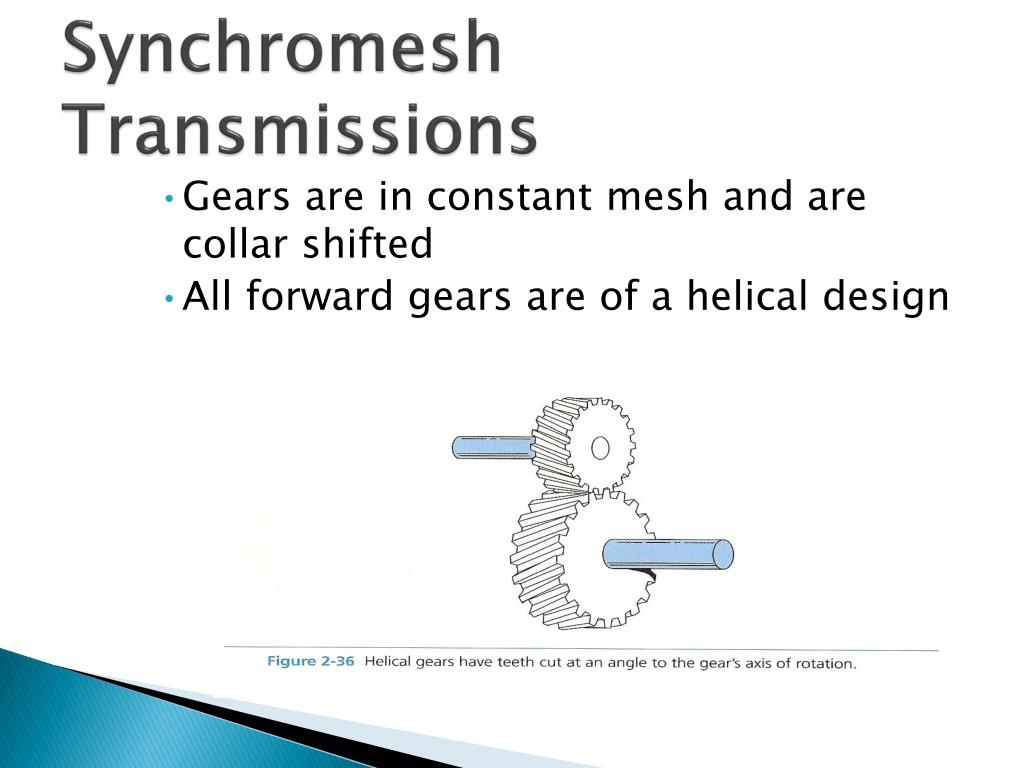 Synchromesh Transmissions

• Gears are in constant mesh and are collar shifted
• All forward gears are of a helical design

Figure 2-36 Helical gears have teeth cut at an angle to the gear's axis of rotation.